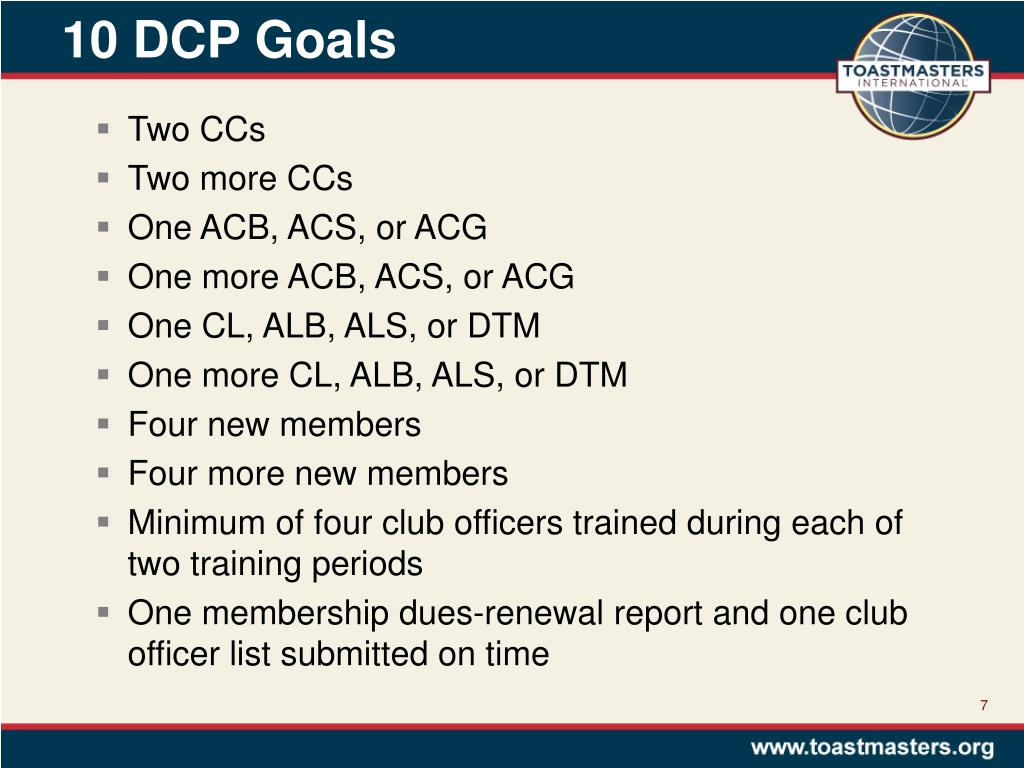 10 DCP Goals

TOASTMASTERS INTERNATIONAL

- Two CCs
- Two more CCs
- One ACB, ACS, or ACG
- One more ACB, ACS, or ACG
- One CL, ALB, ALS, or DTM
- One more CL, ALB, ALS, or DTM
- Four new members
- Four more new members
- Minimum of four club officers trained during each of two training periods
- One membership dues-renewal report and one club officer list submitted on time

7

www.toastmasters.org